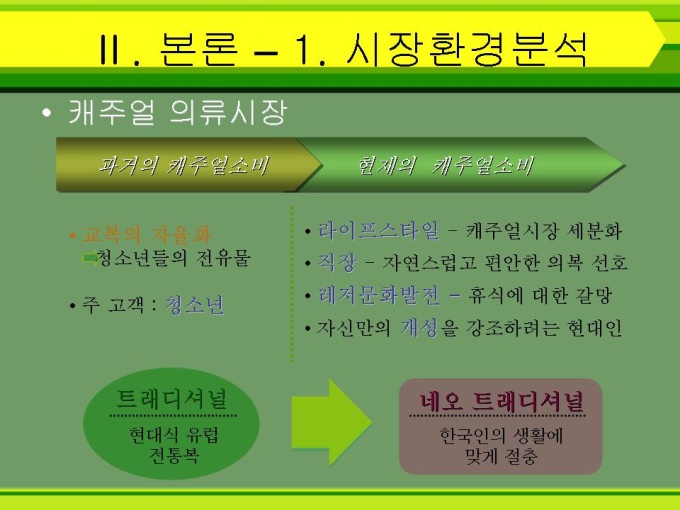 II. 본론 – 1. 시장환경분석

• 캐주얼 의류시장

과거의 캐주얼소비

현재의 캐주얼소비

• 교복의 자율화
청소년들의 전유물

• 주 고객 : 청소년

• 라이프스타일 – 캐주얼시장 세분화
• 직장 – 자연스럽고 편안한 의복 선호
• 레져문화발전 – 휴식에 대한 갈망
• 자신만의 개성을 강조하려는 현대인

트래디셔널
현대식 유럽 전통복

네오 트래디셔널
한국인의 생활에 맞게 절충